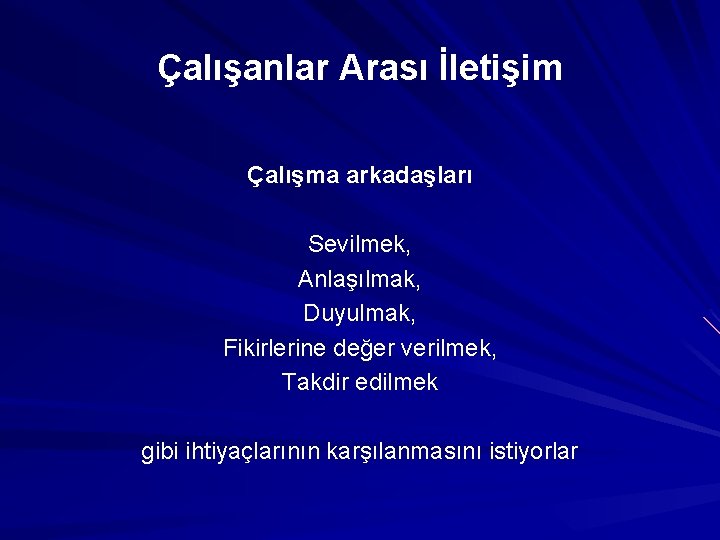 Çalışanlar Arası İletişim

Çalışma arkadaşları

Sevilmek,
Anlaşılmak,
Duyulmak,
Fikirlerine değer verilmek,
Takdir edilmek

gibi ihtiyaçlarının karşılanmasını istiyorlar